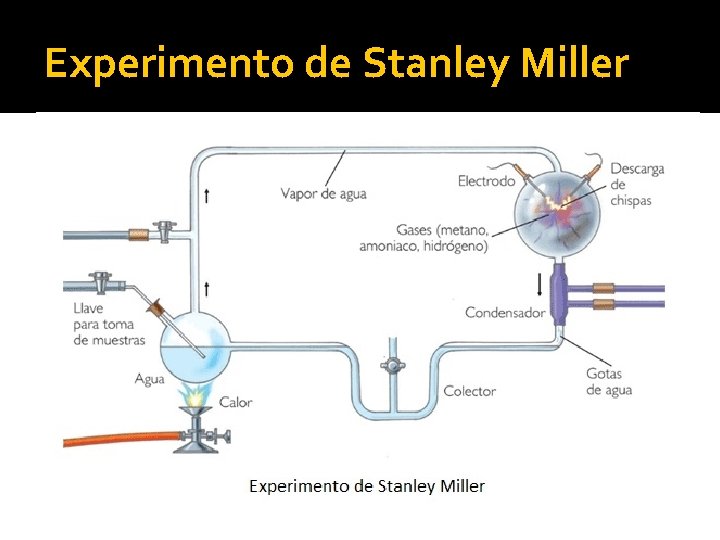 Experimento de Stanley Miller

Vapor de agua

Electrodo

Descarga de chispas

Gases (metano, amoniaco, hidrógeno)

Llave para toma de muestras

Condensador

Agua

Calor

Colector

Gotas de agua

Experimento de Stanley Miller